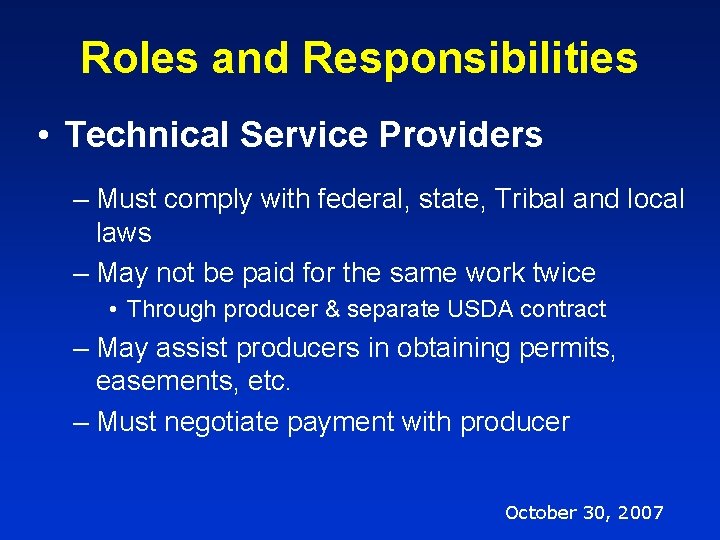 Roles and Responsibilities

• Technical Service Providers

– Must comply with federal, state, Tribal and local laws

– May not be paid for the same work twice

• Through producer & separate USDA contract

– May assist producers in obtaining permits, easements, etc.

– Must negotiate payment with producer

October 30, 2007